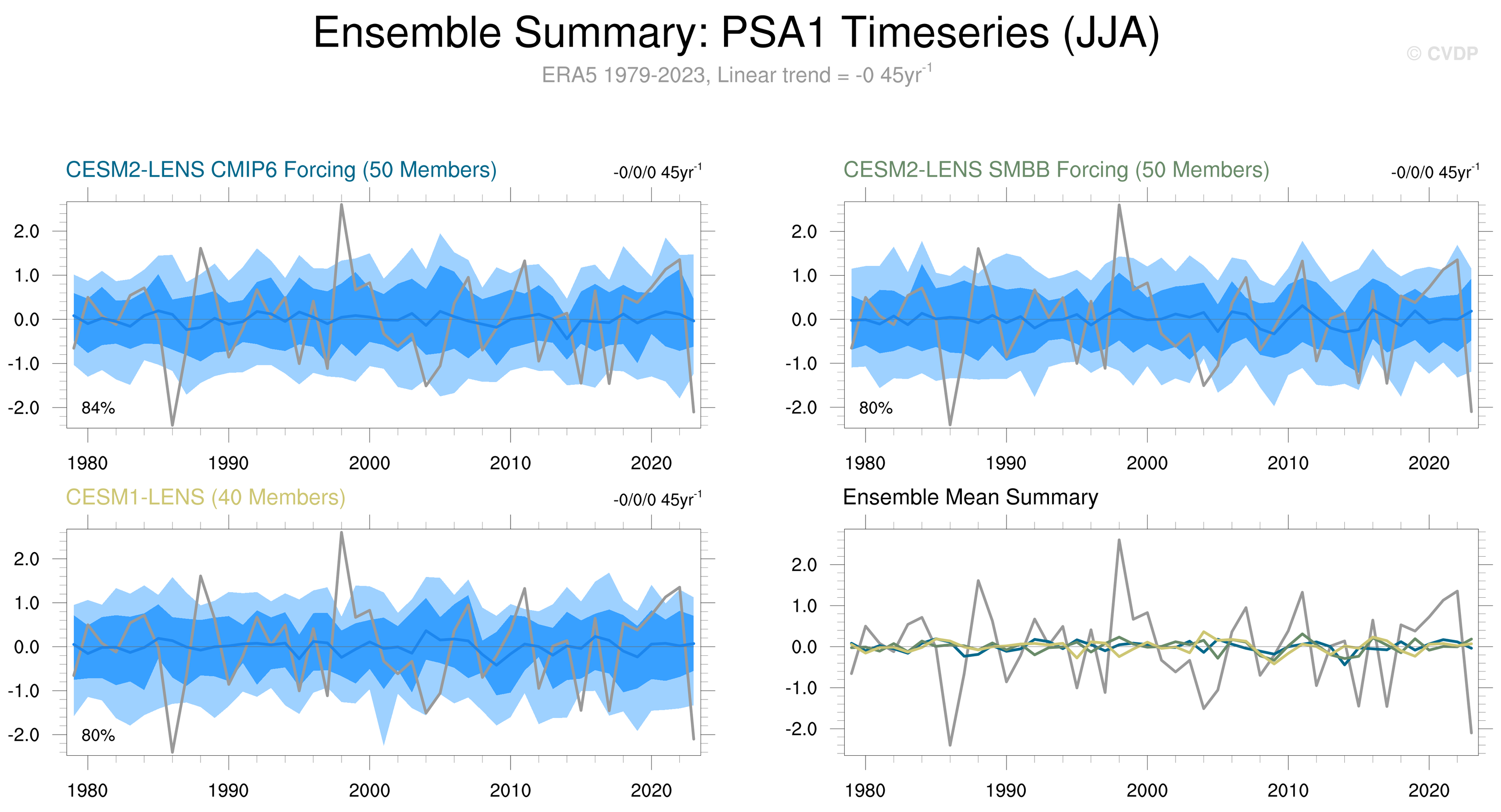 Ensemble Summary: PSA1 Timeseries (JJA)

© CVDP

ERA5 1979-2023, Linear trend = -0 45yr$^{-1}$

CESM2-LENS CMIP6 Forcing (50 Members)

-0/0/0 45yr$^{-1}$

2.0
1.0
0.0
-1.0
-2.0

84%

1980 1990 2000 2010 2020

CESM2-LENS SMBB Forcing (50 Members)

-0/0/0 45yr$^{-1}$

2.0
1.0
0.0
-1.0
-2.0

80%

1980 1990 2000 2010 2020

CESM1-LENS (40 Members)

-0/0/0 45yr$^{-1}$

2.0
1.0
0.0
-1.0
-2.0

80%

1980 1990 2000 2010 2020

Ensemble Mean Summary

2.0
1.0
0.0
-1.0
-2.0

1980 1990 2000 2010 2020